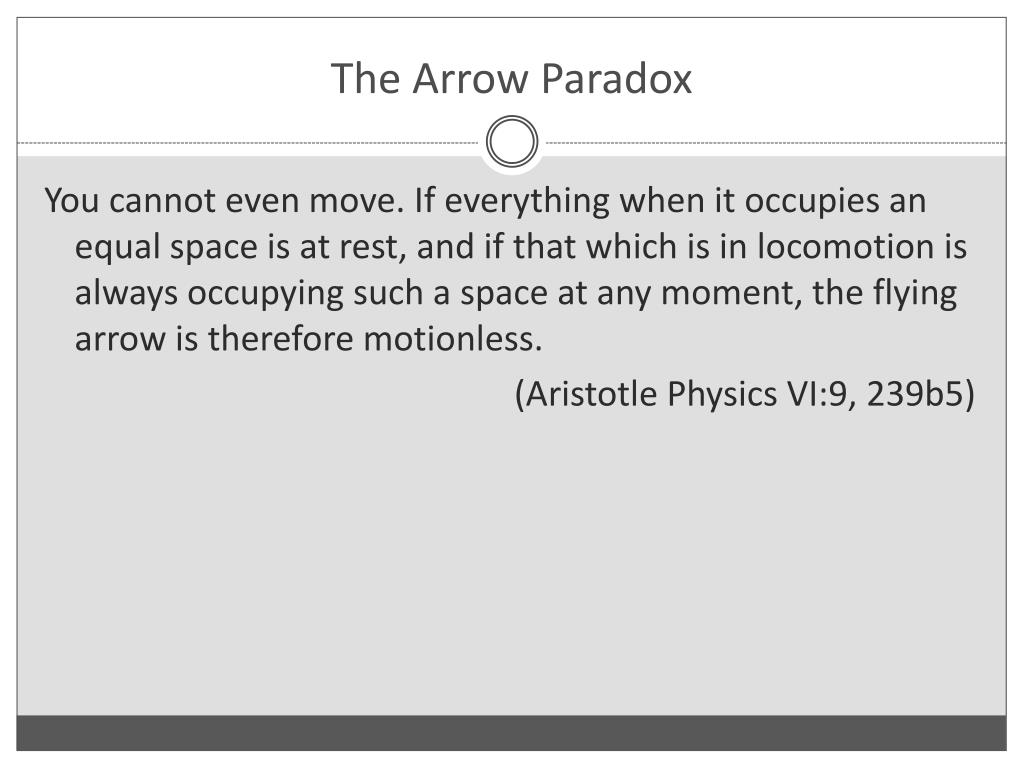 The Arrow Paradox

You cannot even move. If everything when it occupies an equal space is at rest, and if that which is in locomotion is always occupying such a space at any moment, the flying arrow is therefore motionless.

(Aristotle Physics VI:9, 239b5)